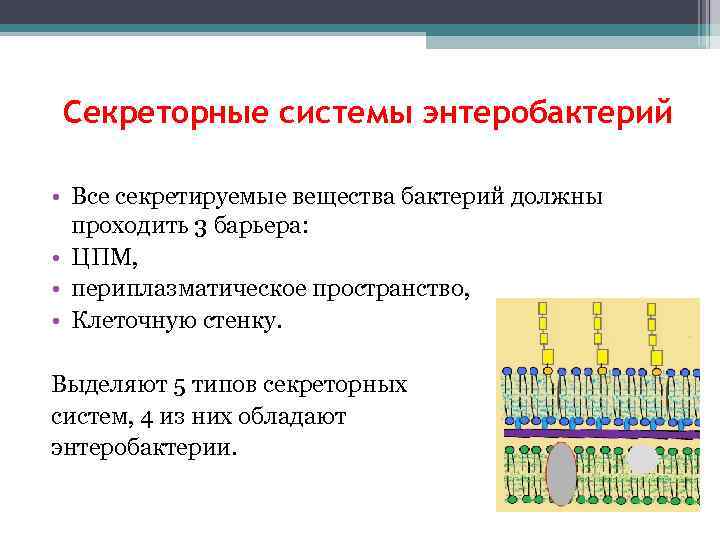 Секреторные системы энтеробактерий

• Все секретируемые вещества бактерий должны проходить 3 барьера:
• ЦПМ,
• периплазматическое пространство,
• Клеточную стенку.

Выделяют 5 типов секреторных систем, 4 из них обладают энтеробактерии.